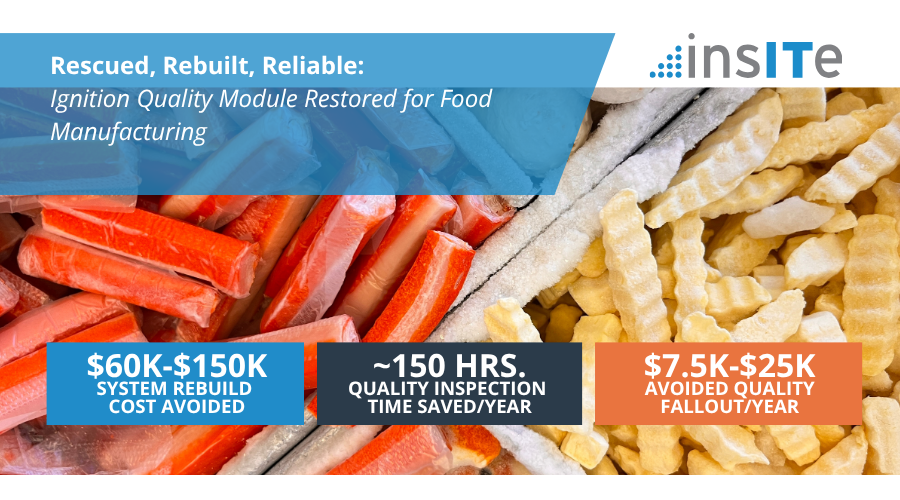 Rescued, Rebuilt, Reliable:
Ignition Quality Module Restored for Food Manufacturing

insITe

$60K-$150K
SYSTEM REBUILD COST AVOIDED

~150 HRS.
QUALITY INSPECTION TIME SAVED/YEAR

$7.5K-$25K
AVOIDED QUALITY FALLOUT/YEAR